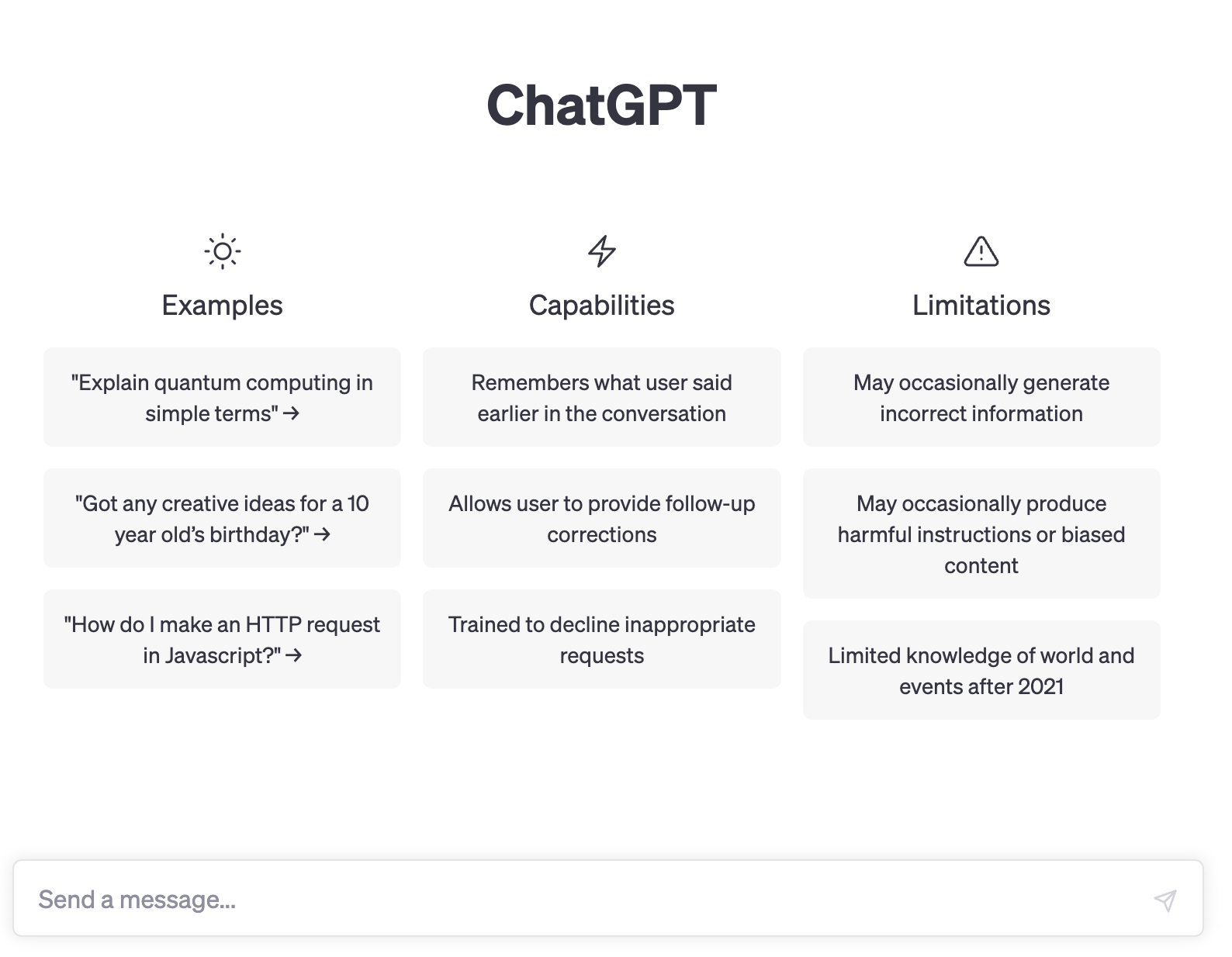 ChatGPT

Examples

"Explain quantum computing in simple terms" →

"Got any creative ideas for a 10 year old's birthday?" →

"How do I make an HTTP request in Javascript?" →

Capabilities

Remembers what user said earlier in the conversation

Allows user to provide follow-up corrections

Trained to decline inappropriate requests

Limitations

May occasionally generate incorrect information

May occasionally produce harmful instructions or biased content

Limited knowledge of world and events after 2021

Send a message...